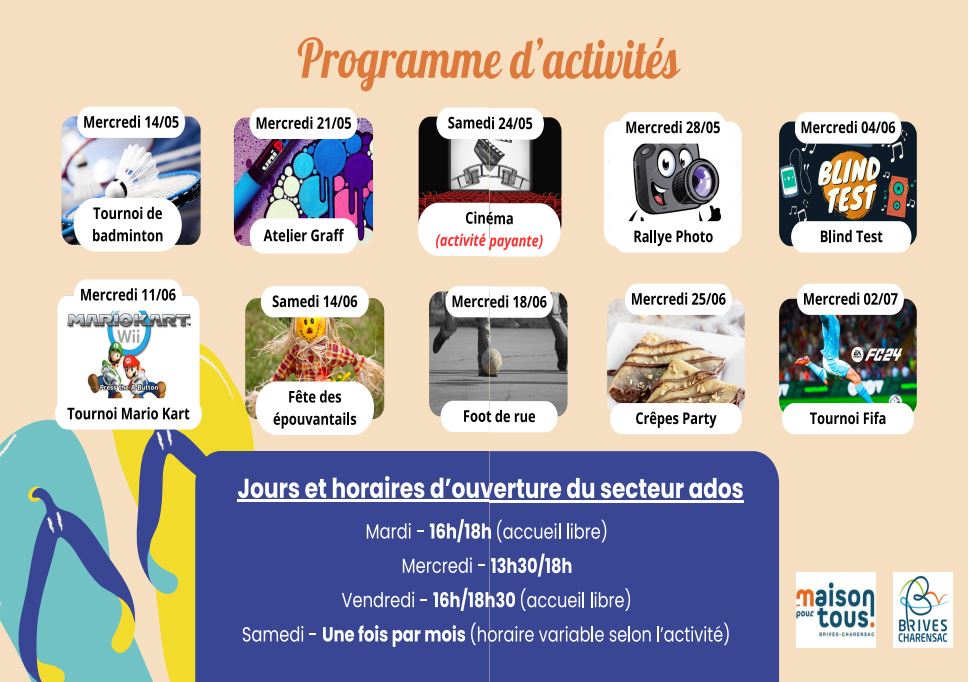 Programme d'activités

Mercredi 14/05
Tournoi de badminton

Mercredi 21/05
Atelier Graff

Samedi 24/05
Cinéma
(activité payante)

Mercredi 28/05
Rallye Photo

Mercredi 04/06
BLIND TEST
Blind Test

Mercredi 11/06
MARIOKART Wii
Press the A Button
Tournoi Mario Kart

Samedi 14/06
Fête des épouvantails

Mercredi 18/06
Foot de rue

Mercredi 25/06
Crêpes Party

Mercredi 02/07
FC24
Tournoi Fifa

Jours et horaires d'ouverture du secteur ados

Mardi - 16h/18h (accueil libre)
Mercredi - 13h30/18h
Vendredi - 16h/18h30 (accueil libre)
Samedi - Une fois par mois (horaire variable selon l'activité)

maison pour tous! BRIVES-CHARENSAC

BRIVES CHARENSAC